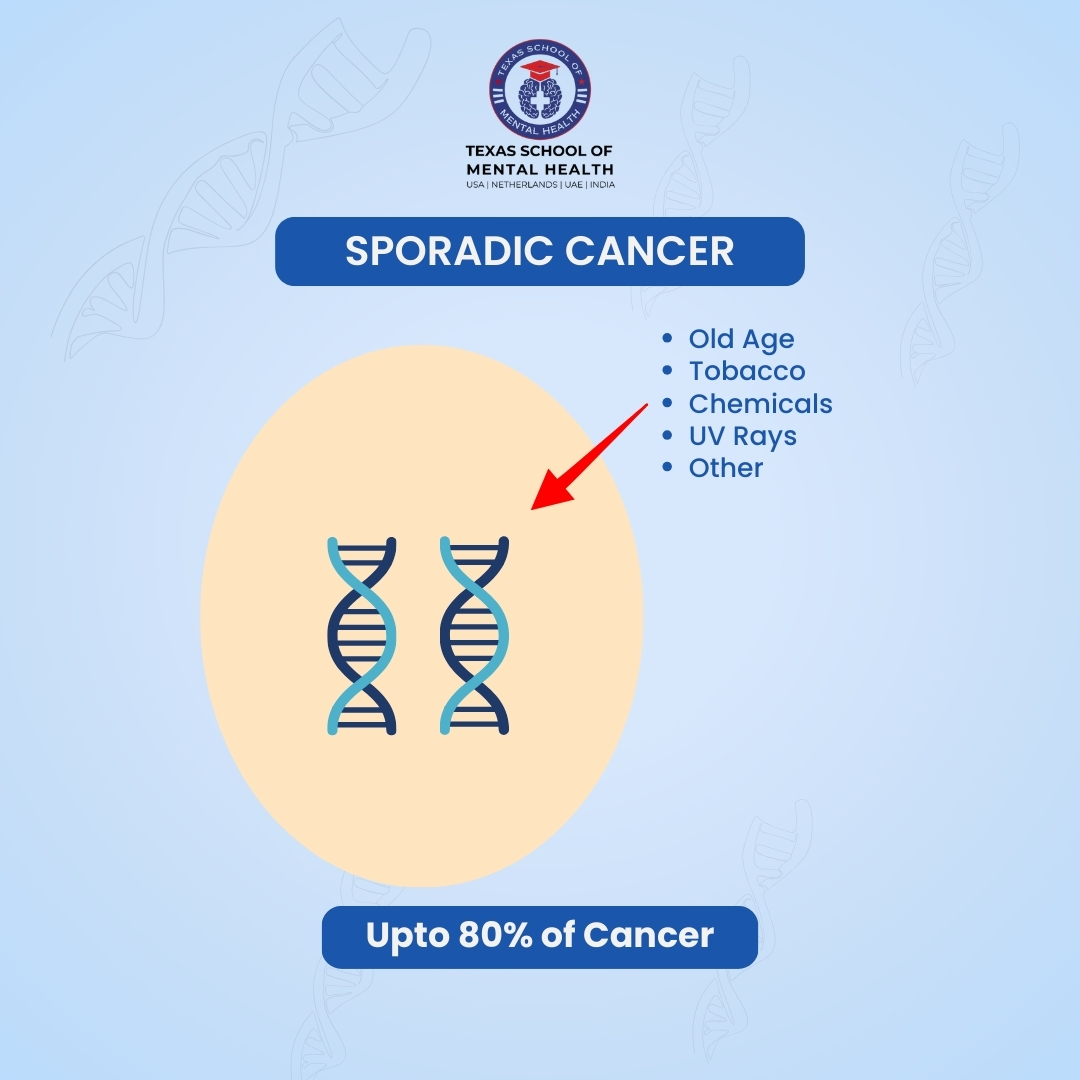 TEXAS SCHOOL OF MENTAL HEALTH

TEXAS SCHOOL OF
MENTAL HEALTH
USA | NETHERLANDS | UAE | INDIA

SPORADIC CANCER

- Old Age
- Tobacco
- Chemicals
- UV Rays
- Other

Upto 80% of Cancer